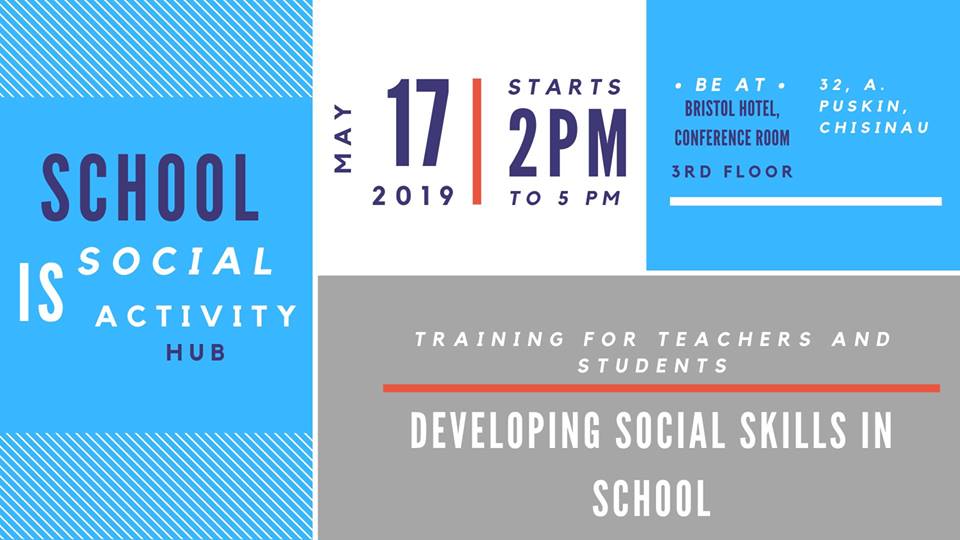 SCHOOL IS SOCIAL ACTIVITY HUB

MAY 17 2019

STARTS 2PM TO 5 PM

• BE AT • BRISTOL HOTEL, CONFERENCE ROOM 3RD FLOOR

32, A. PUSKIN, CHISINAU

TRAINING FOR TEACHERS AND STUDENTS

DEVELOPING SOCIAL SKILLS IN SCHOOL